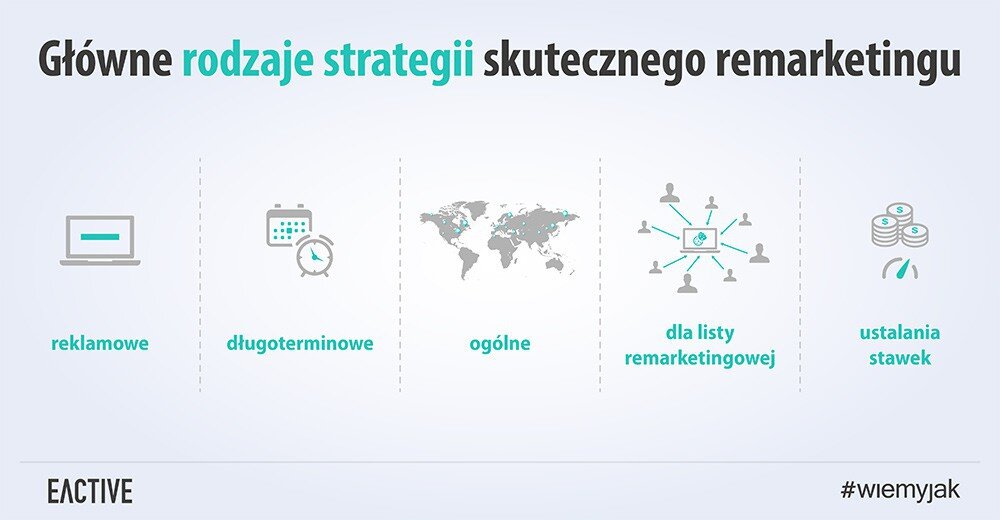 Główne rodzaje strategii skutecznego remarketingu

reklamowe

długoterminowe

ogólne

dla listy remarketingowej

ustalania stawek

EACTIVE

#wiemyjak